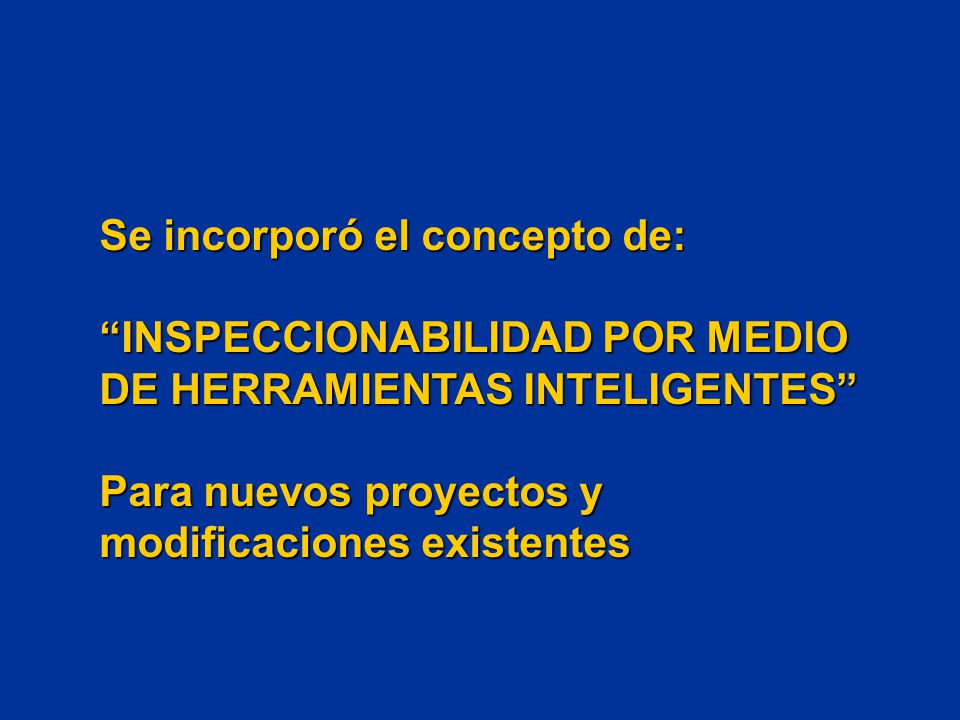 Se incorporó el concepto de:

“INSPECCIONABILIDAD POR MEDIO DE HERRAMIENTAS INTELIGENTES”

Para nuevos proyectos y modificaciones existentes